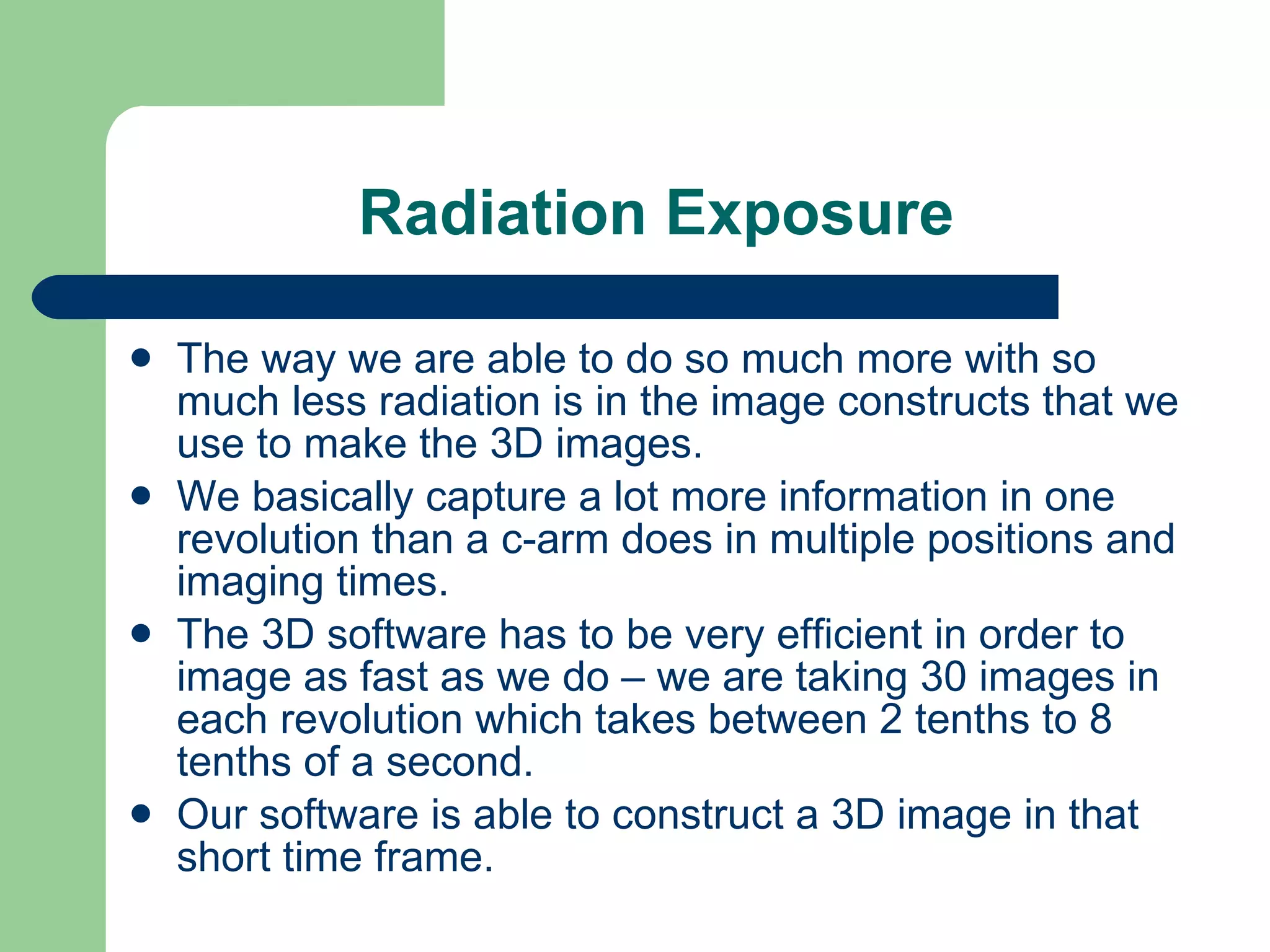 Radiation Exposure

- The way we are able to do so much more with so much less radiation is in the image constructs that we use to make the 3D images.
- We basically capture a lot more information in one revolution than a c-arm does in multiple positions and imaging times.
- The 3D software has to be very efficient in order to image as fast as we do – we are taking 30 images in each revolution which takes between 2 tenths to 8 tenths of a second.
- Our software is able to construct a 3D image in that short time frame.